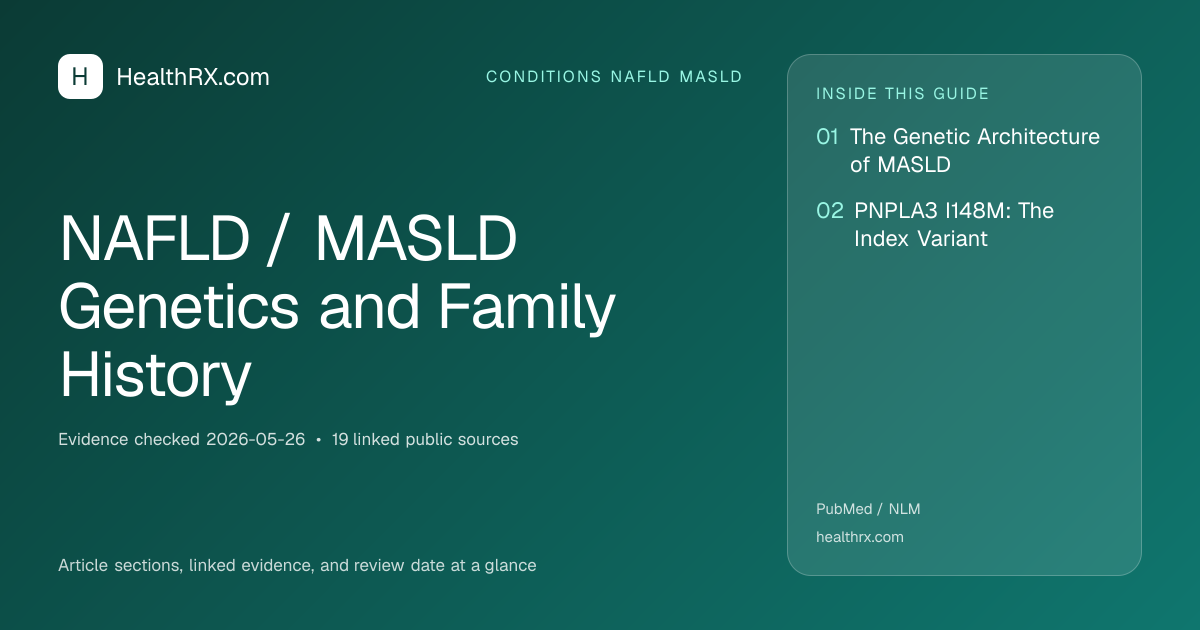 H HealthRX.com

CONDITIONS NAFLD MASLD

NAFLD / MASLD Genetics and Family History

Evidence checked 2026-05-26 • 19 linked public sources

Article sections, linked evidence, and review date at a glance

INSIDE THIS GUIDE

01 The Genetic Architecture of MASLD

02 PNPLA3 I148M: The Index Variant

PubMed / NLM

healthrx.com